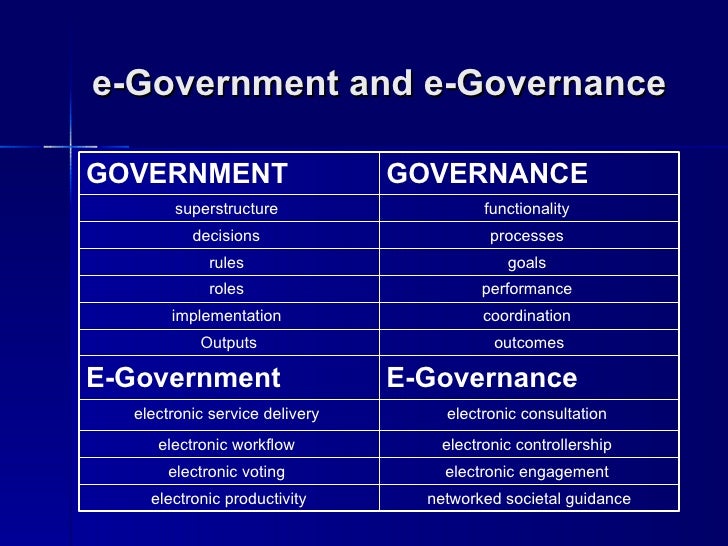 e-Government and e-Governance

| GOVERNMENT | GOVERNANCE |
|---|---|
| superstructure | functionality |
| decisions | processes |
| rules | goals |
| roles | performance |
| implementation | coordination |
| Outputs | outcomes |
| E-Government | E-Governance |
| electronic service delivery | electronic consultation |
| electronic workflow | electronic controllership |
| electronic voting | electronic engagement |
| electronic productivity | networked societal guidance |